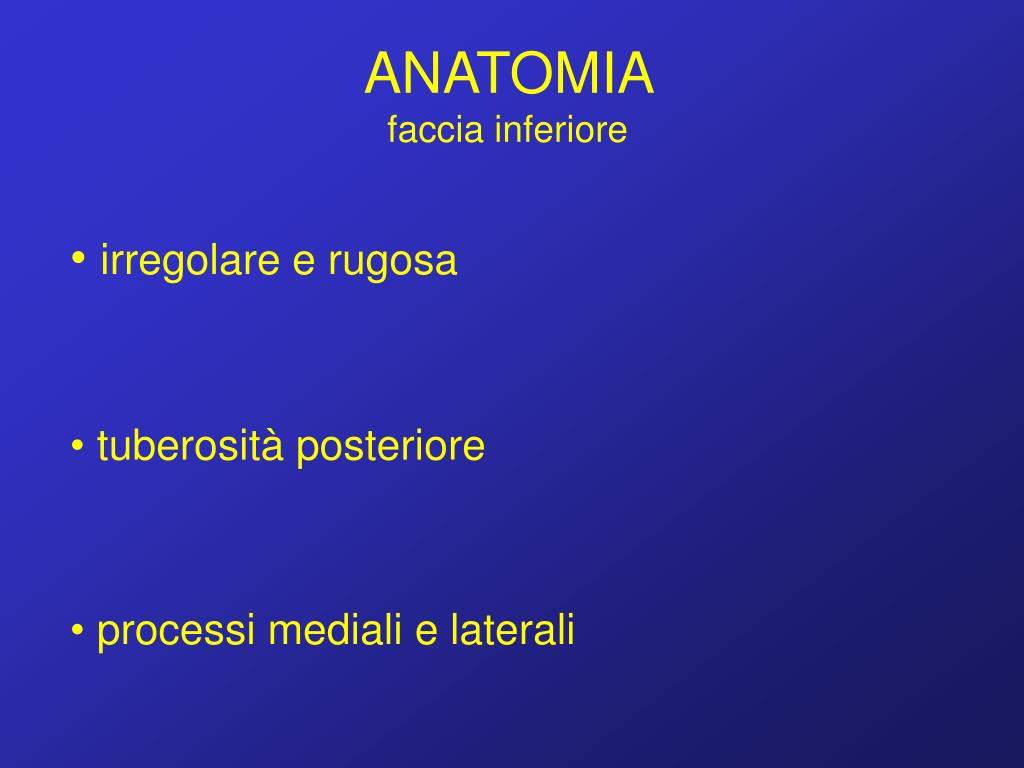 ANATOMIA
faccia inferiore

• irregolare e rugosa

• tuberosità posteriore

• processi mediali e laterali